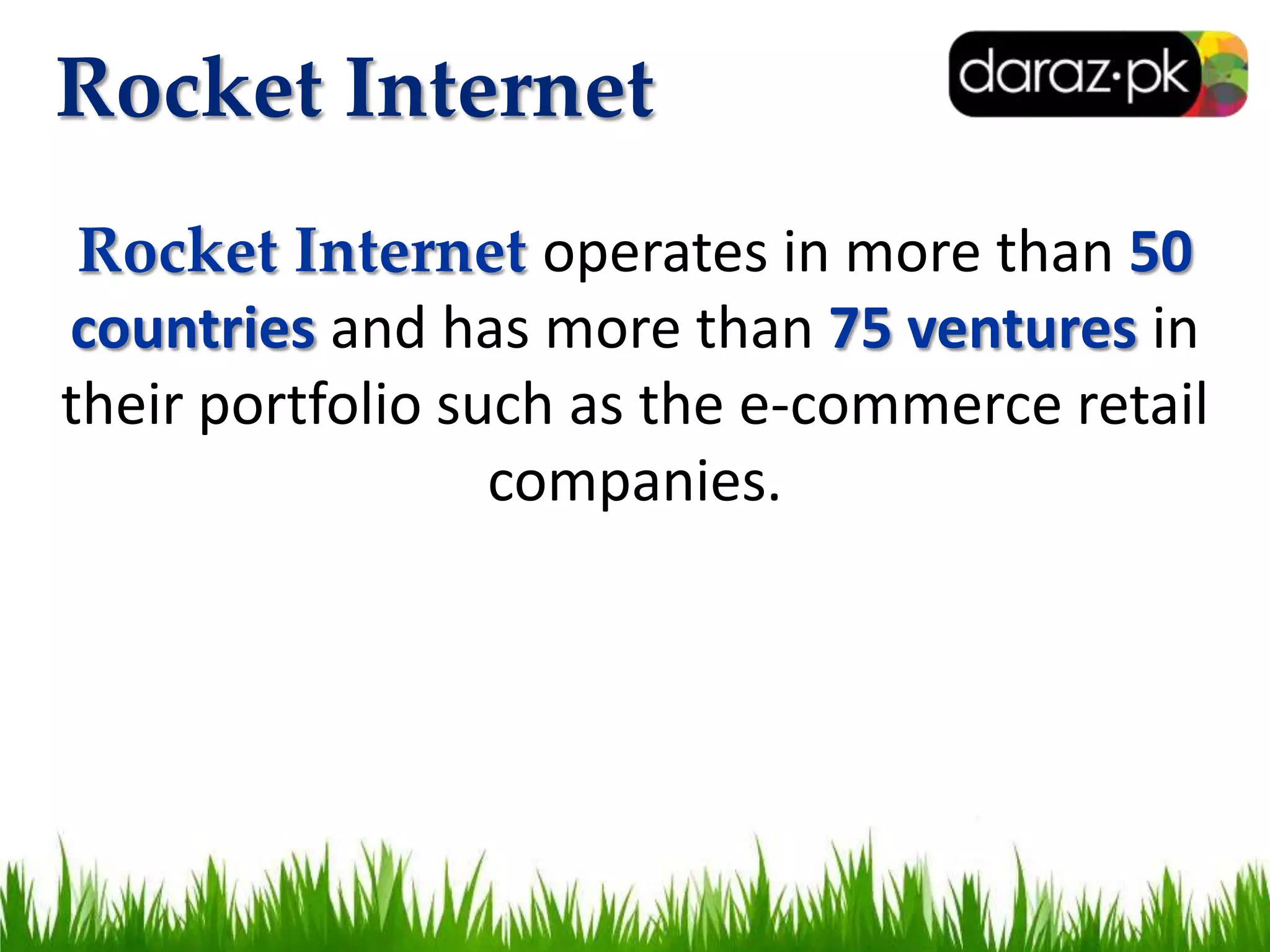 Rocket Internet

daraz·pk

Rocket Internet operates in more than 50 countries and has more than 75 ventures in their portfolio such as the e-commerce retail companies.